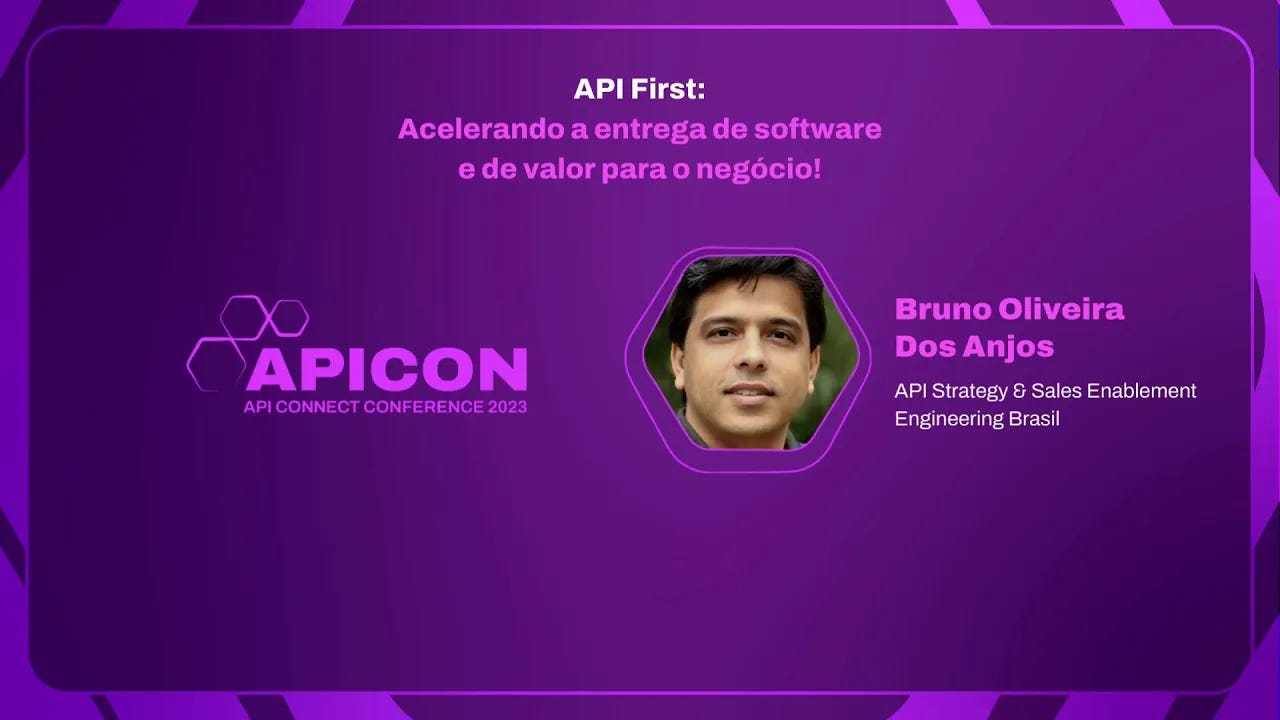 API First:
Acelerando a entrega de software e de valor para o negócio!

APICON
API CONNECT CONFERENCE 2023

Bruno Oliveira Dos Anjos

API Strategy & Sales Enablement Engineering Brasil